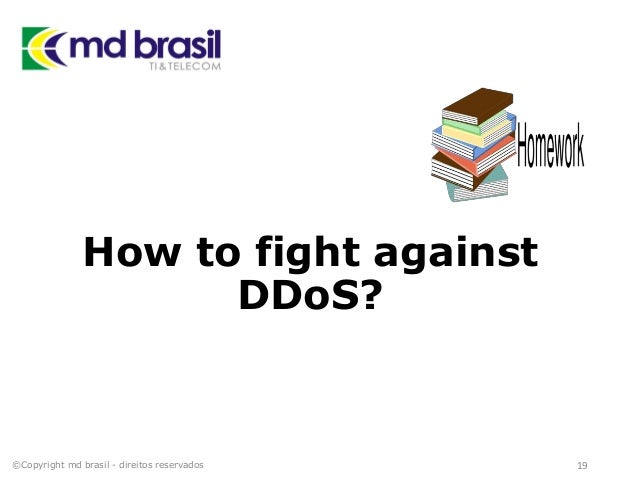 md brasil
TI&TELECOM

Homework

How to fight against DDoS?

©Copyright md brasil - direitos reservados

19